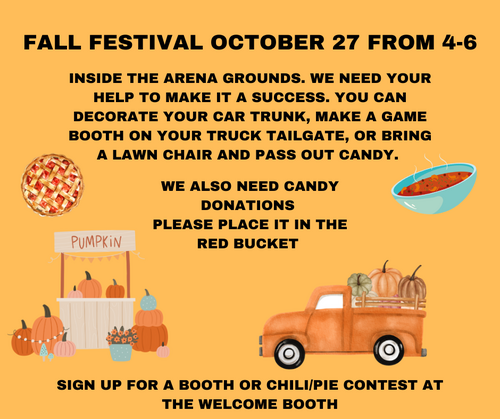 FALL FESTIVAL OCTOBER 27 FROM 4-6

INSIDE THE ARENA GROUNDS. WE NEED YOUR HELP TO MAKE IT A SUCCESS. YOU CAN DECORATE YOUR CAR TRUNK, MAKE A GAME BOOTH ON YOUR TRUCK TAILGATE, OR BRING A LAWN CHAIR AND PASS OUT CANDY.

WE ALSO NEED CANDY DONATIONS
PLEASE PLACE IT IN THE RED BUCKET

PUMPKIN

SIGN UP FOR A BOOTH OR CHILI/PIE CONTEST AT THE WELCOME BOOTH